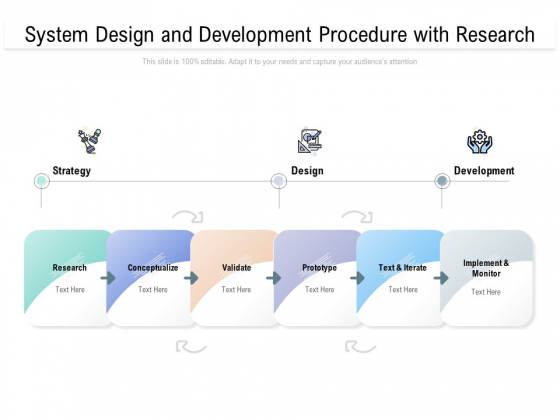 System Design and Development Procedure with Research

This slide is 100% editable. Adapt it to your needs and capture your audience's attention

Strategy

Design

Development

Research

Text Here

Conceptualize

Text Here

Validate

Text Here

Prototype

Text Here

Text & Iterate

Text Here

Implement & Monitor

Text Here